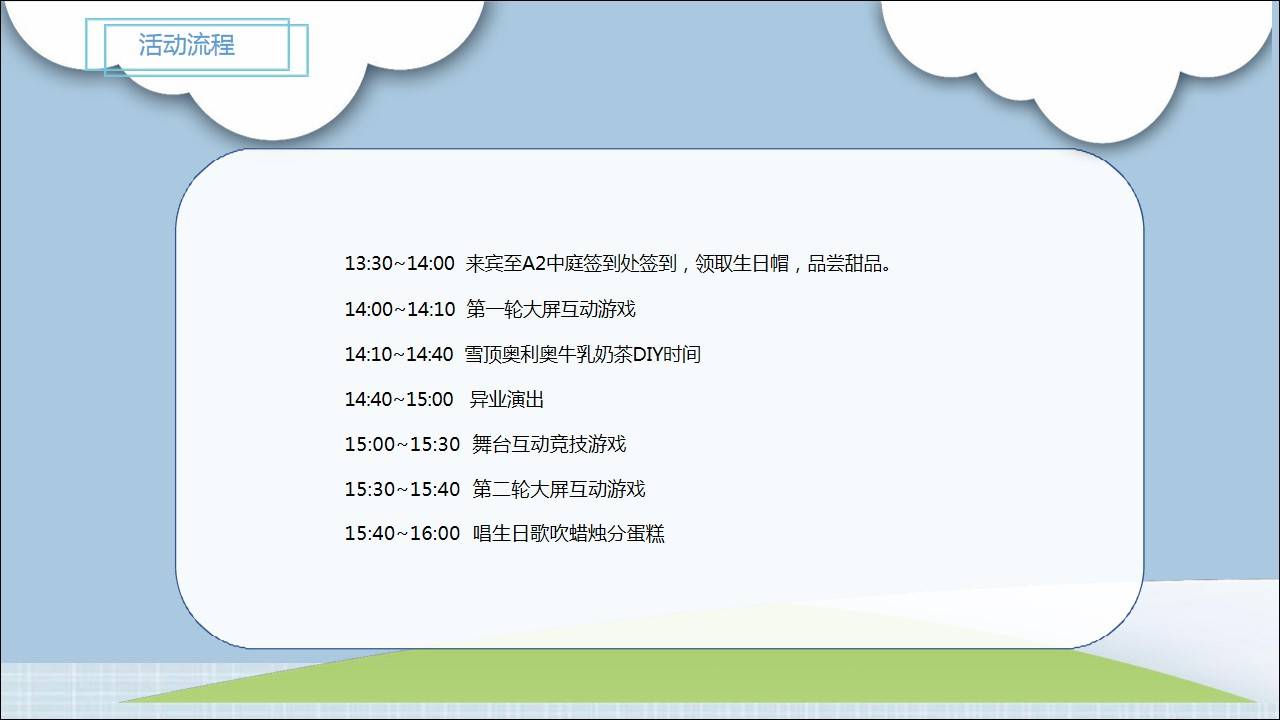 活动流程

13:30~14:00 来宾至A2中庭签到处签到，领取生日帽，品尝甜品。

14:00~14:10 第一轮大屏互动游戏

14:10~14:40 雪顶奥利奥牛乳奶茶DIY时间

14:40~15:00 异业演出

15:00~15:30 舞台互动竞技游戏

15:30~15:40 第二轮大屏互动游戏

15:40~16:00 唱生日歌吹蜡烛分蛋糕